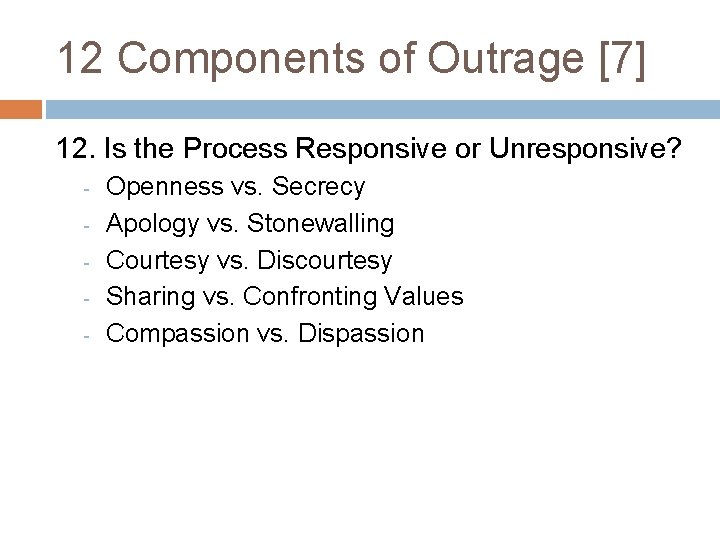 12 Components of Outrage [7]

12. Is the Process Responsive or Unresponsive?
- Openness vs. Secrecy
- Apology vs. Stonewalling
- Courtesy vs. Discourtesy
- Sharing vs. Confronting Values
- Compassion vs. Dispassion